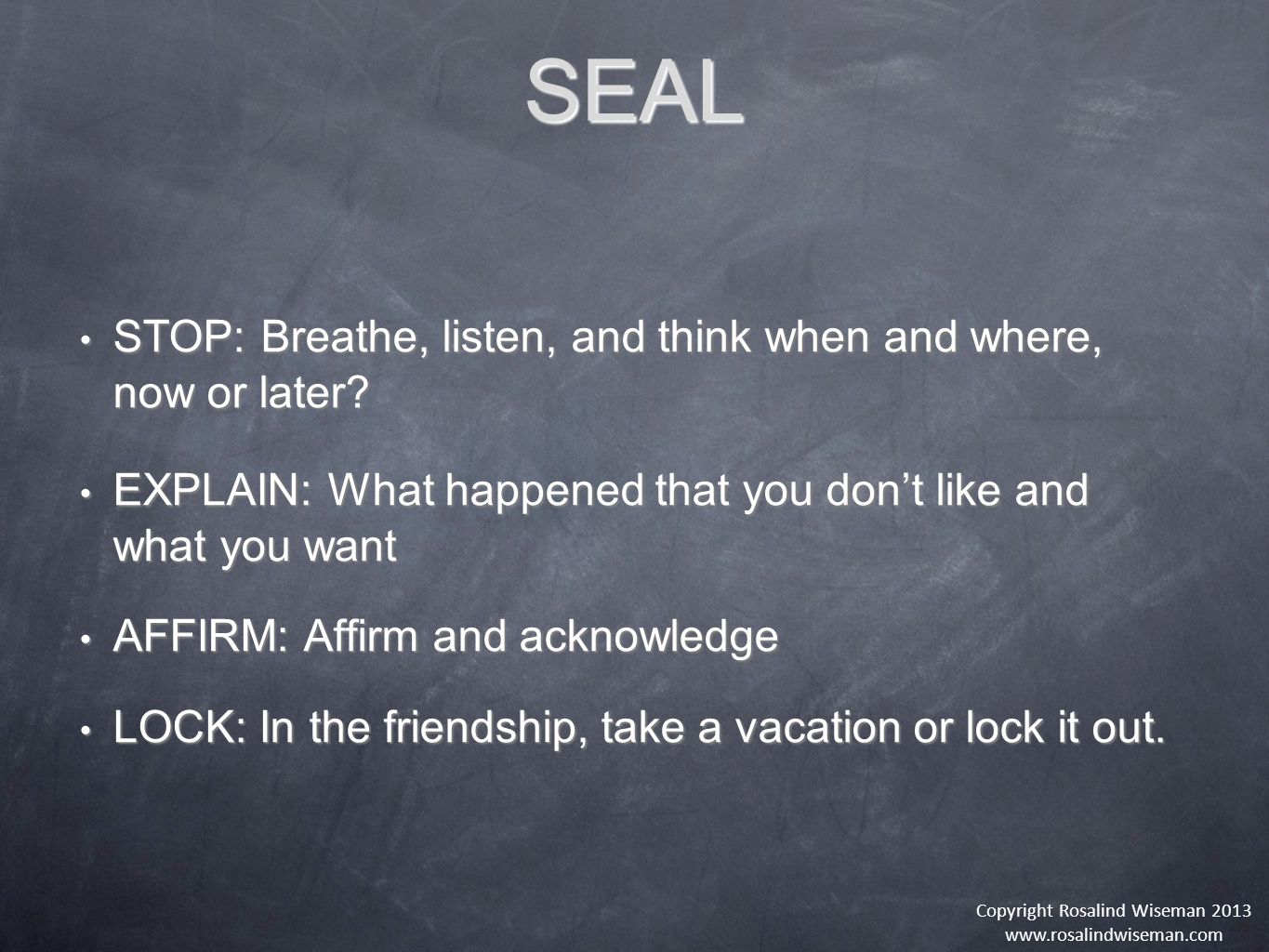 SEAL

• STOP: Breathe, listen, and think when and where, now or later?

• EXPLAIN: What happened that you don't like and what you want

• AFFIRM: Affirm and acknowledge

• LOCK: In the friendship, take a vacation or lock it out.

Copyright Rosalind Wiseman 2013
www.rosalindwiseman.com